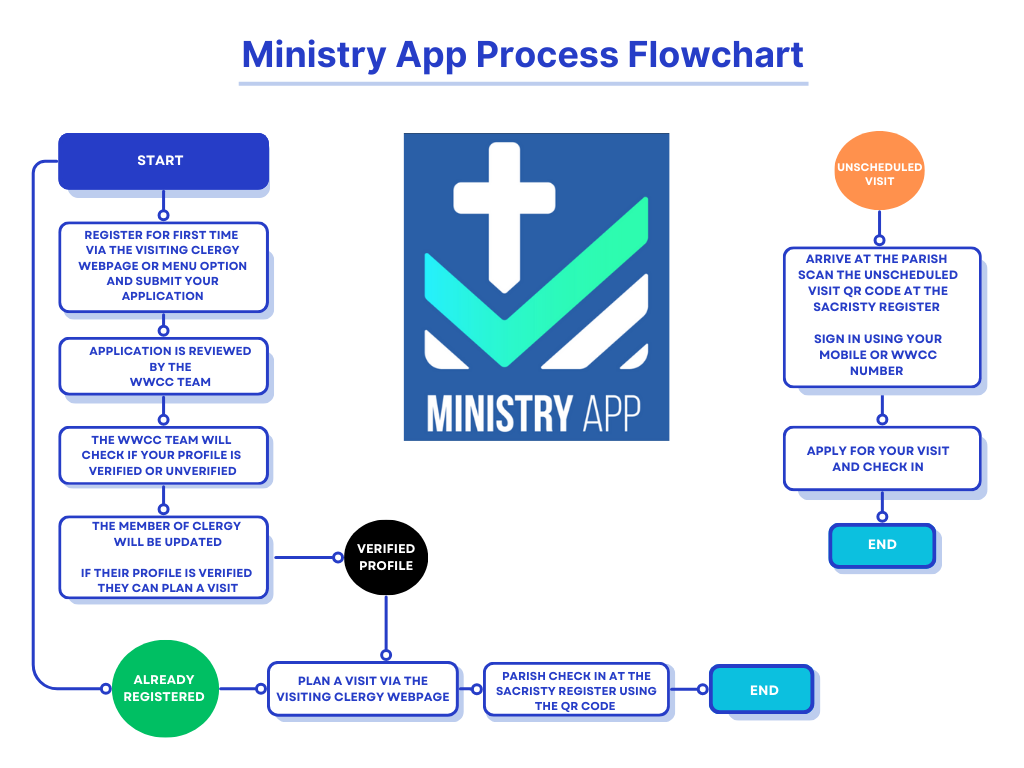 Ministry App Process Flowchart

START

REGISTER FOR FIRST TIME VIA THE VISITING CLERGY WEBPAGE OR MENU OPTION AND SUBMIT YOUR APPLICATION

APPLICATION IS REVIEWED BY THE WWCC TEAM

THE WWCC TEAM WILL CHECK IF YOUR PROFILE IS VERIFIED OR UNVERIFIED

THE MEMBER OF CLERGY WILL BE UPDATED

IF THEIR PROFILE IS VERIFIED THEY CAN PLAN A VISIT

VERIFIED PROFILE

ALREADY REGISTERED

PLAN A VISIT VIA THE VISITING CLERGY WEBPAGE

PARISH CHECK IN AT THE SACRISTY REGISTER USING THE QR CODE

END

MINISTRY APP

UNSCHEDULED VISIT

ARRIVE AT THE PARISH SCAN THE UNSCHEDULED VISIT QR CODE AT THE SACRISTY REGISTER

SIGN IN USING YOUR MOBILE OR WWCC NUMBER

APPLY FOR YOUR VISIT AND CHECK IN

END